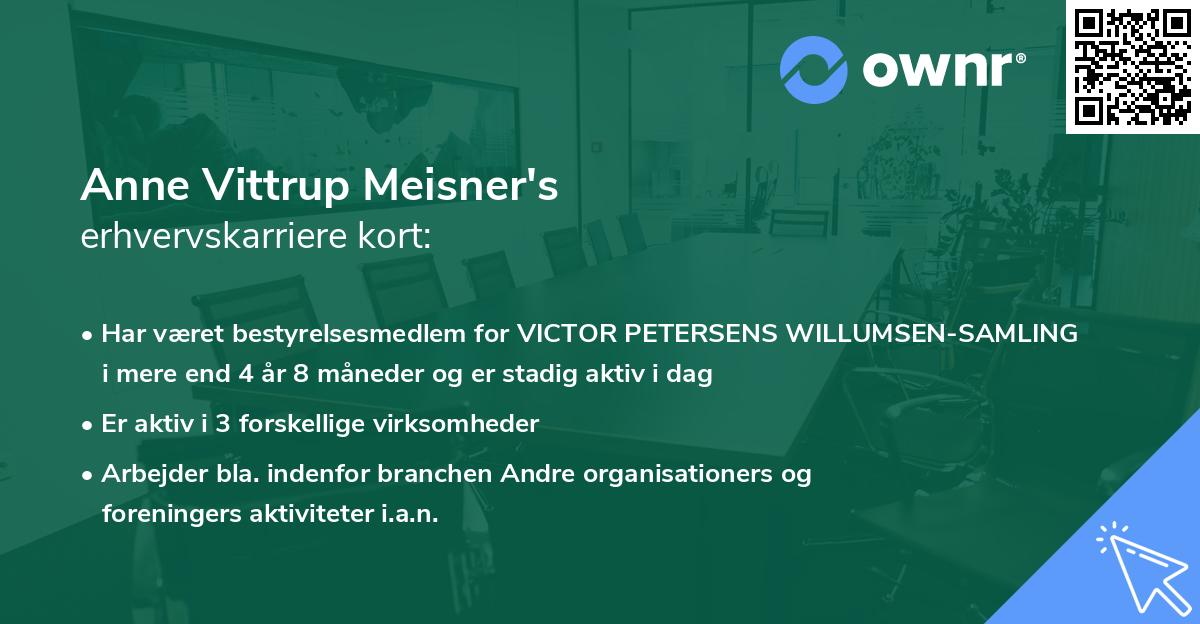 ownr®

Anne Vittrup Meisner's
erhvervskarriere kort:

• Har været bestyrelsesmedlem for VICTOR PETERSENS WILLUMSEN-SAMLING i mere end 4 år 8 måneder og er stadig aktiv i dag

• Er aktiv i 3 forskellige virksomheder

• Arbejder bla. indenfor branchen Andre organisationers og foreningers aktiviteter i.a.n.